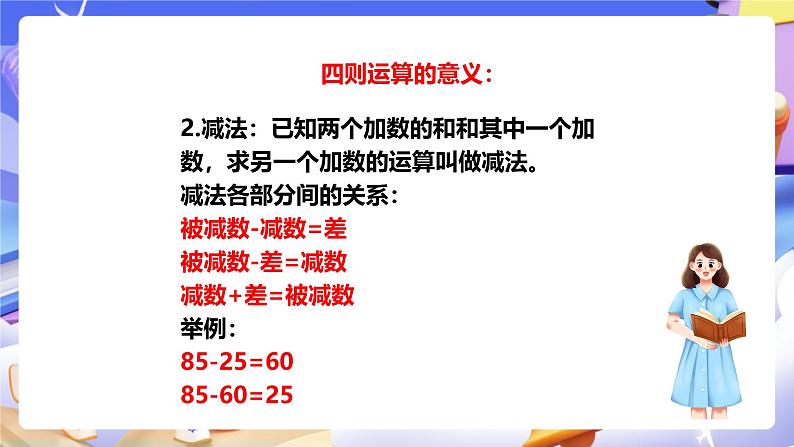 四则运算的意义：

2.减法：已知两个加数的和和其中一个加数，求另一个加数的运算叫做减法。
减法各部分间的关系：
被减数-减数=差
被减数-差=减数
减数+差=被减数
举例：
85-25=60
85-60=25